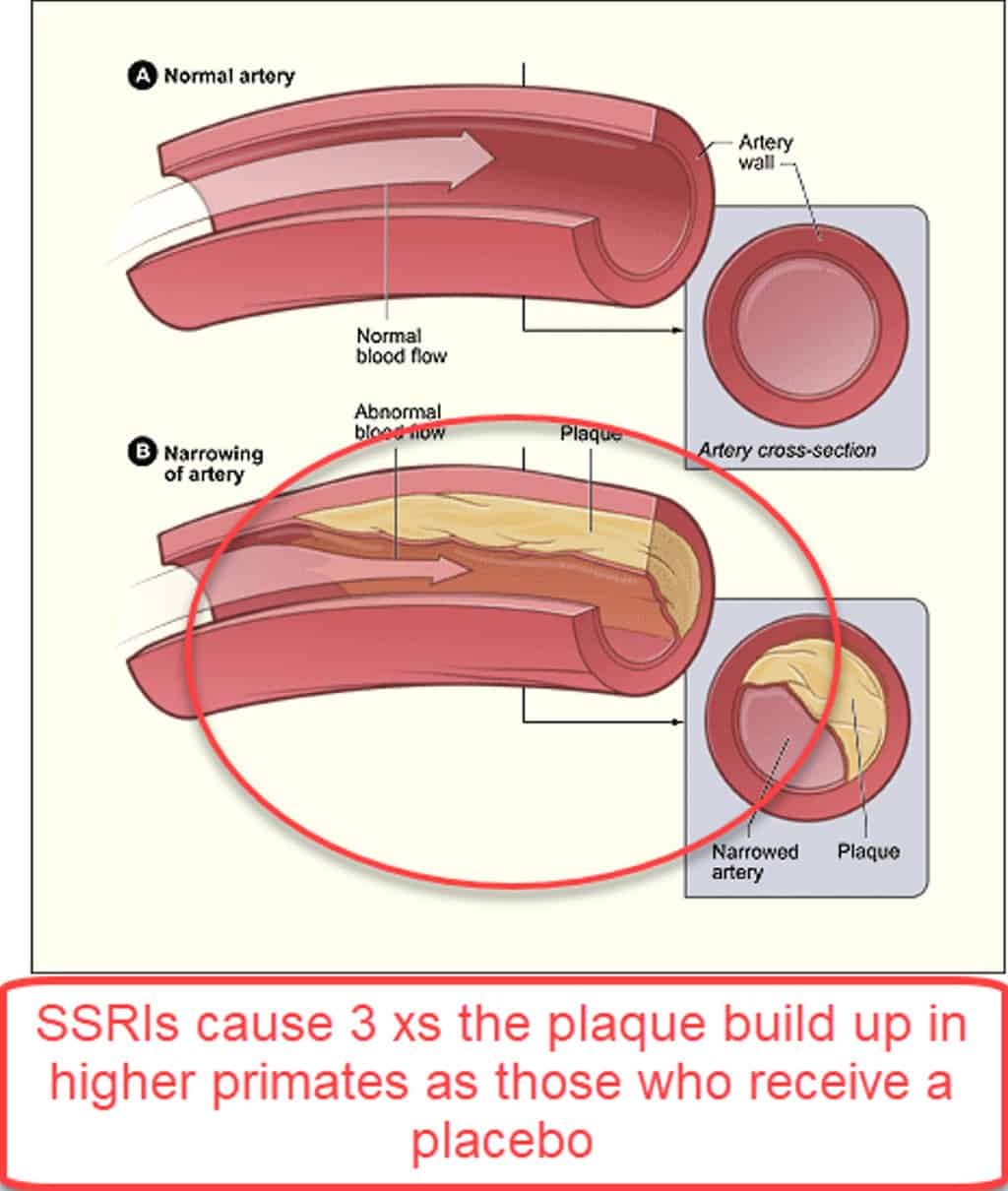 A Normal artery

Artery wall

Normal blood flow

Artery cross-section

B Narrowing of artery

Abnormal blood flow

Plaque

Narrowed artery

Plaque

SSRIs cause 3 xs the plaque build up in higher primates as those who receive a placebo